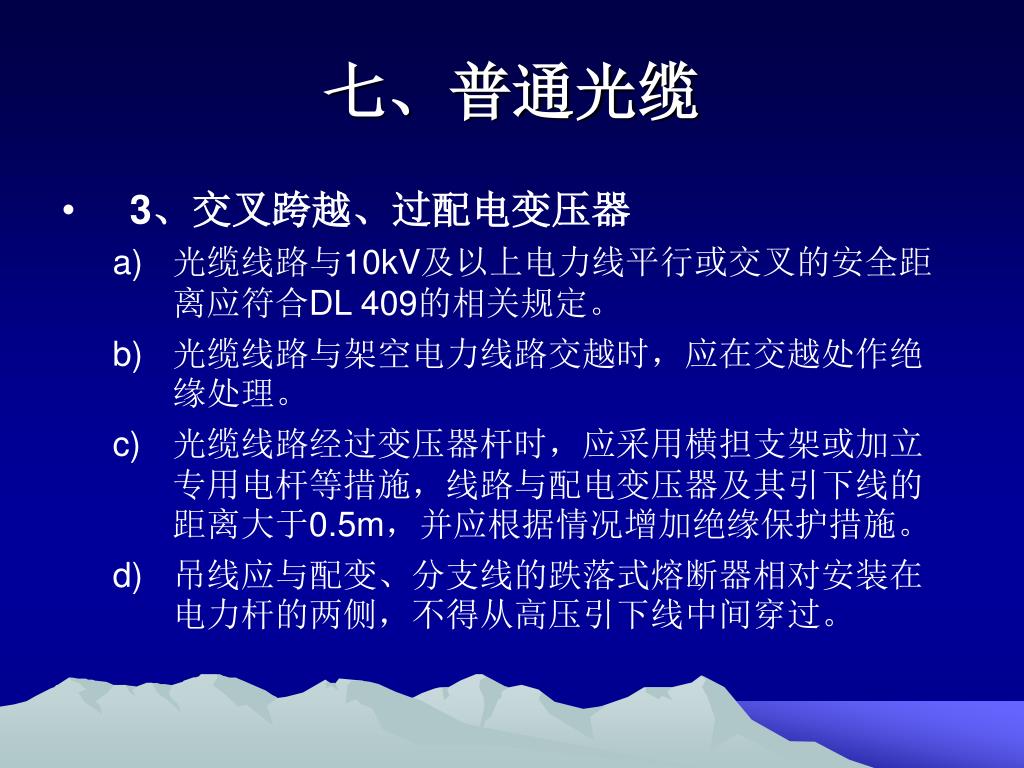 七、普通光缆

• 3、交叉跨越、过配电变压器

a) 光缆线路与10kV及以上电力线平行或交叉的安全距离应符合DL 409的相关规定。

b) 光缆线路与架空电力线路交越时，应在交越处作绝缘处理。

c) 光缆线路经过变压器杆时，应采用横担支架或加立专用电杆等措施，线路与配电变压器及其引下线的距离大于0.5m，并应根据情况增加绝缘保护措施。

d) 吊线应与配变、分支线的跌落式熔断器相对安装在电力杆的两侧，不得从高压引下线中间穿过。